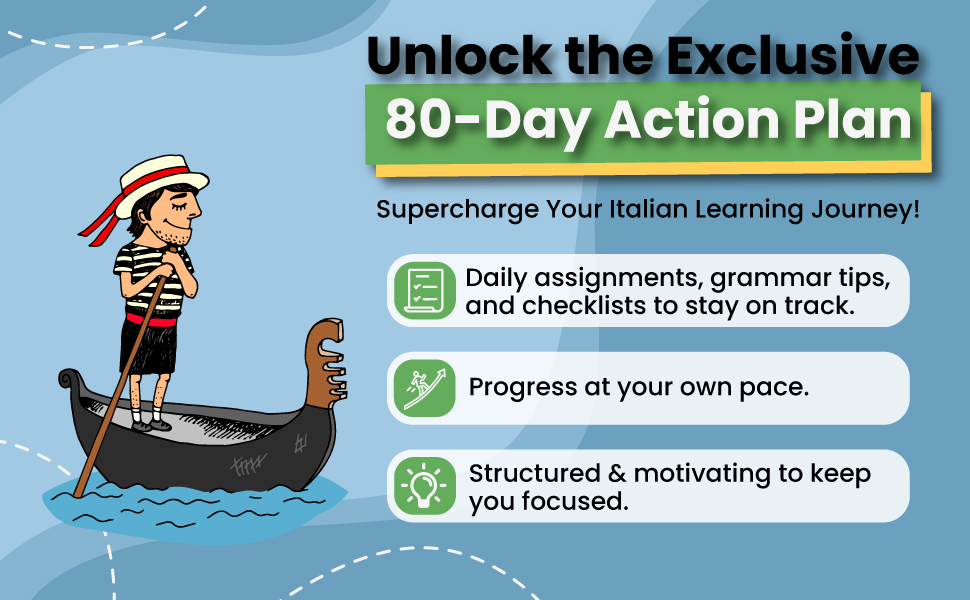 Unlock the Exclusive
80-Day Action Plan

Supercharge Your Italian Learning Journey!

Daily assignments, grammar tips, and checklists to stay on track.

Progress at your own pace.

Structured & motivating to keep you focused.